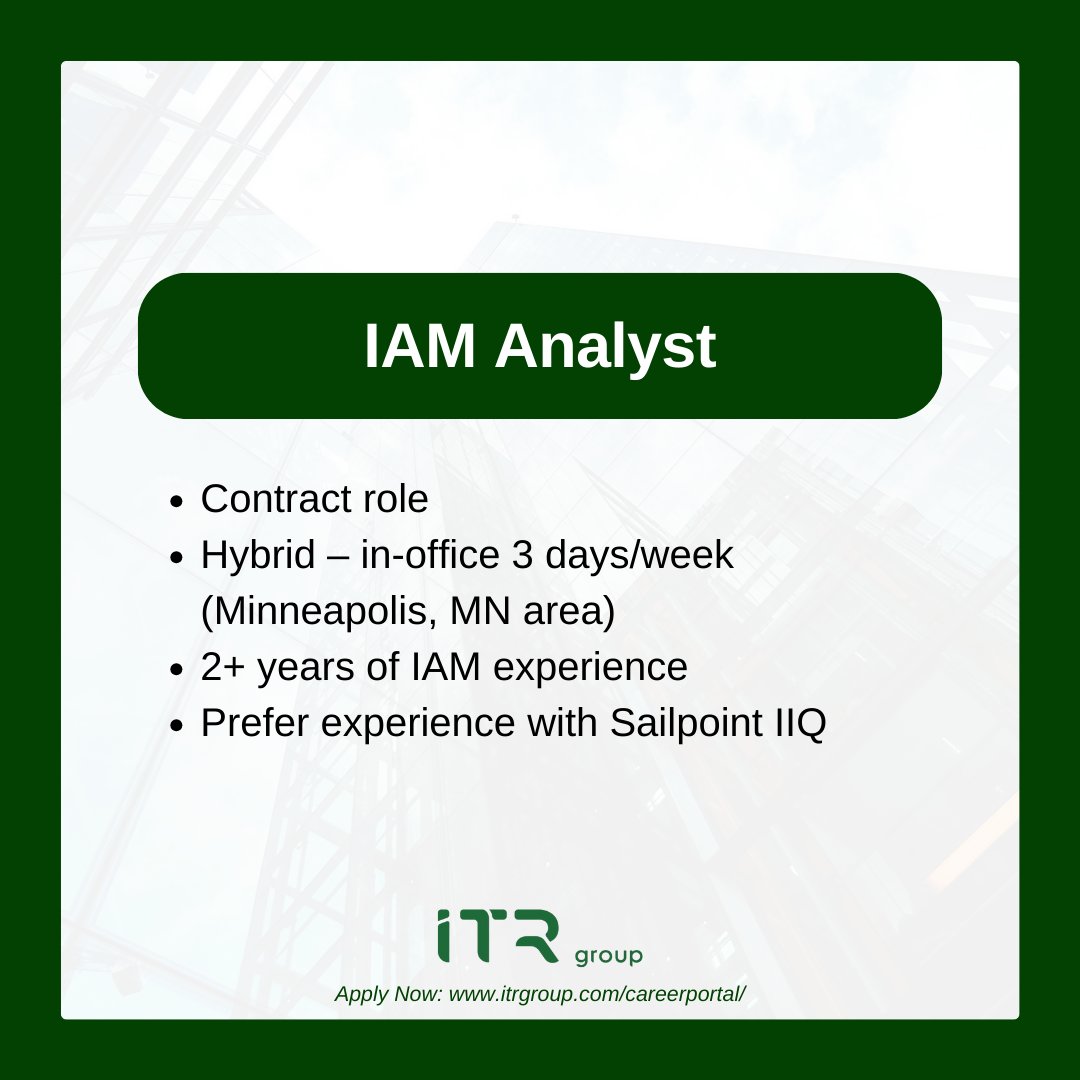 IAM Analyst

- Contract role
- Hybrid – in-office 3 days/week (Minneapolis, MN area)
- 2+ years of IAM experience
- Prefer experience with Sailpoint IIQ

iTR group

Apply Now: www.itrgroup.com/careerportal/